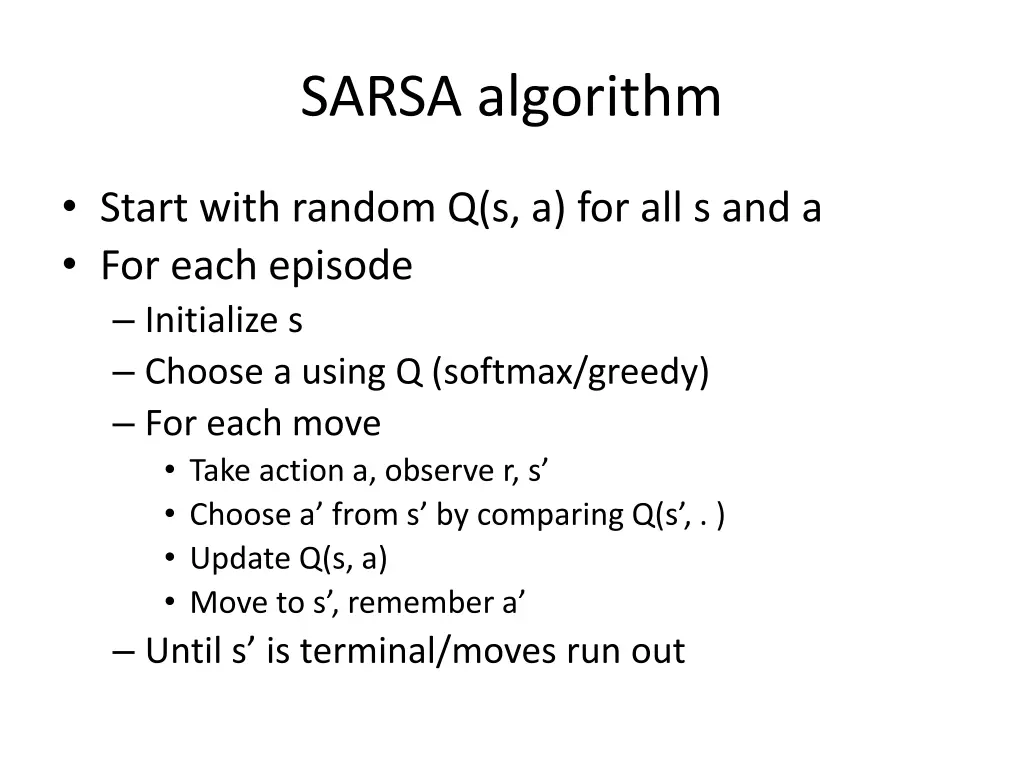 SARSA algorithm

• Start with random Q(s, a) for all s and a
• For each episode
  – Initialize s
  – Choose a using Q (softmax/greedy)
  – For each move
    • Take action a, observe r, s’
    • Choose a’ from s’ by comparing Q(s’, . )
    • Update Q(s, a)
    • Move to s’, remember a’
  – Until s’ is terminal/moves run out